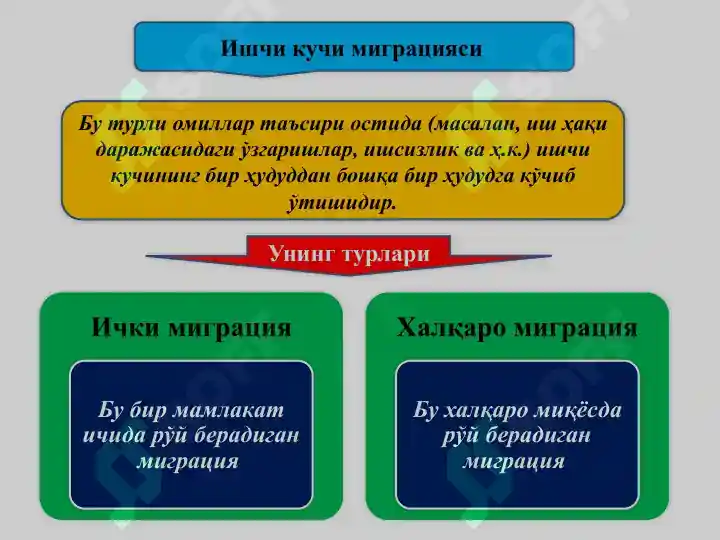 Ишчи кучи миграцияси

Бу турли омиллар таъсири остида (масалан, иш ҳақи даражасидаги ўзгаришлар, ишсизлик ва ҳ.к.) ишчи кучининг бир ҳудуддан бошқа бир ҳудудга кўчиб ўтишидир.

Унинг турлари

Ички миграция

Бу бир мамлакат ичида рўй берадиган миграция

Халқаро миграция

Бу халқаро миқёсда рўй берадиган миграция